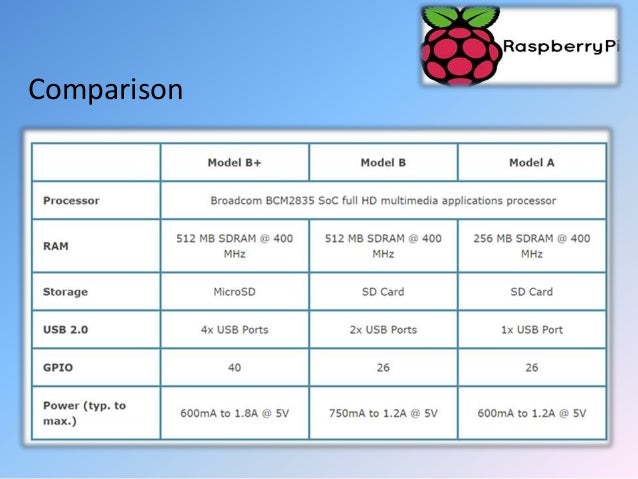 RaspberryPi

Comparison

| | Model B+ | Model B | Model A |
|---|---|---|---|
| Processor | Broadcom BCM2835 SoC full HD multimedia applications processor | | |
| RAM | 512 MB SDRAM @ 400 MHz | 512 MB SDRAM @ 400 MHz | 256 MB SDRAM @ 400 MHz |
| Storage | MicroSD | SD Card | SD Card |
| USB 2.0 | 4x USB Ports | 2x USB Ports | 1x USB Port |
| GPIO | 40 | 26 | 26 |
| Power (typ. to max.) | 600mA to 1.8A @ 5V | 750mA to 1.2A @ 5V | 600mA to 1.2A @ 5V |